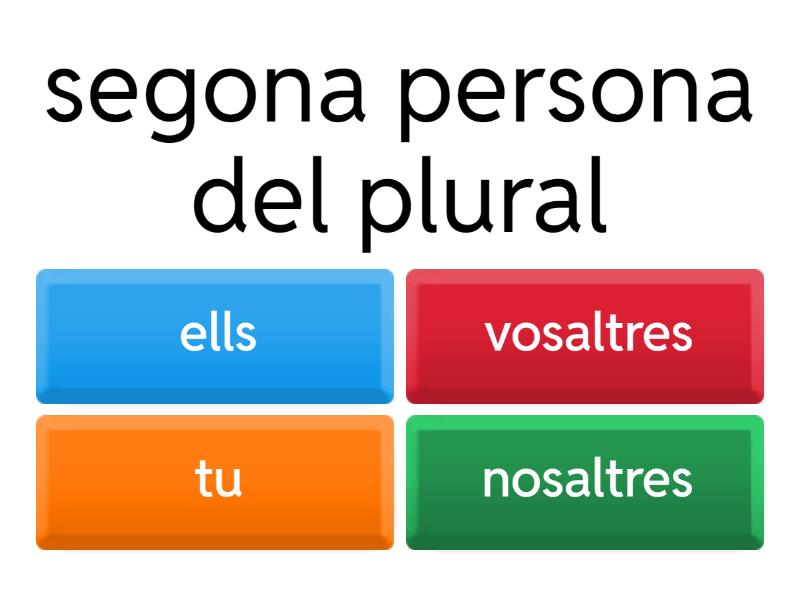 segona persona del plural

ells

vosaltres

tu

nosaltres